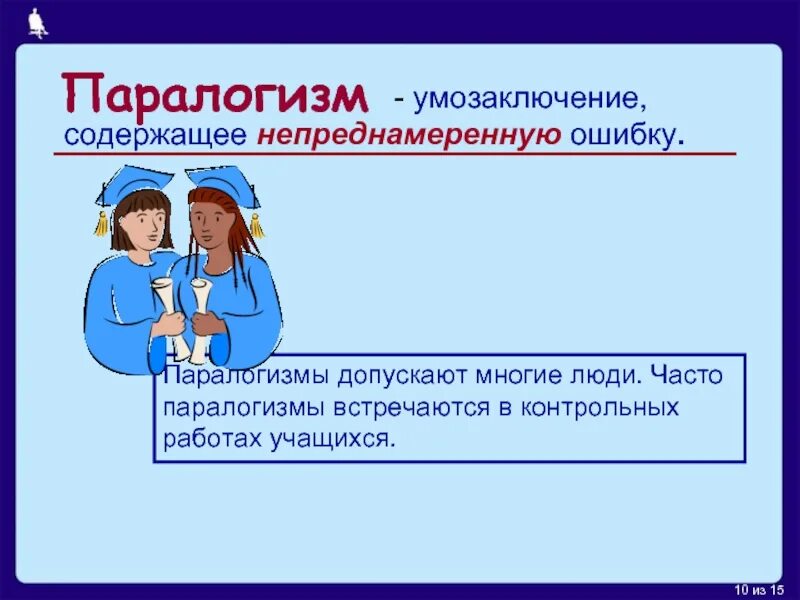 Паралогизм - умозаключение, содержащее непреднамеренную ошибку.

Паралогизмы допускают многие люди. Часто паралогизмы встречаются в контрольных работах учащихся.

10 из 15